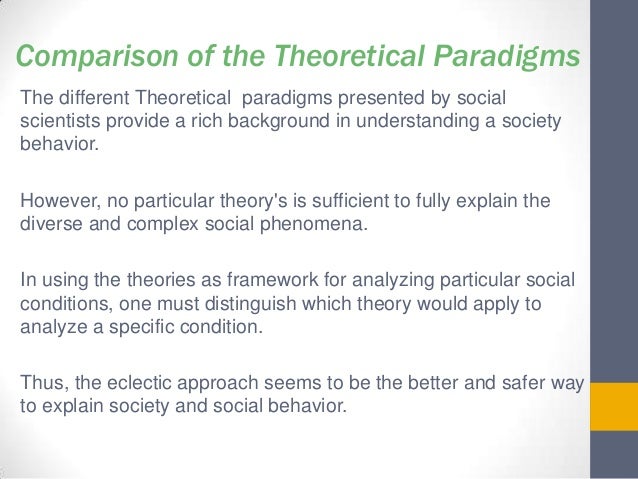 Comparison of the Theoretical Paradigms

The different Theoretical paradigms presented by social scientists provide a rich background in understanding a society behavior.

However, no particular theory's is sufficient to fully explain the diverse and complex social phenomena.

In using the theories as framework for analyzing particular social conditions, one must distinguish which theory would apply to analyze a specific condition.

Thus, the eclectic approach seems to be the better and safer way to explain society and social behavior.